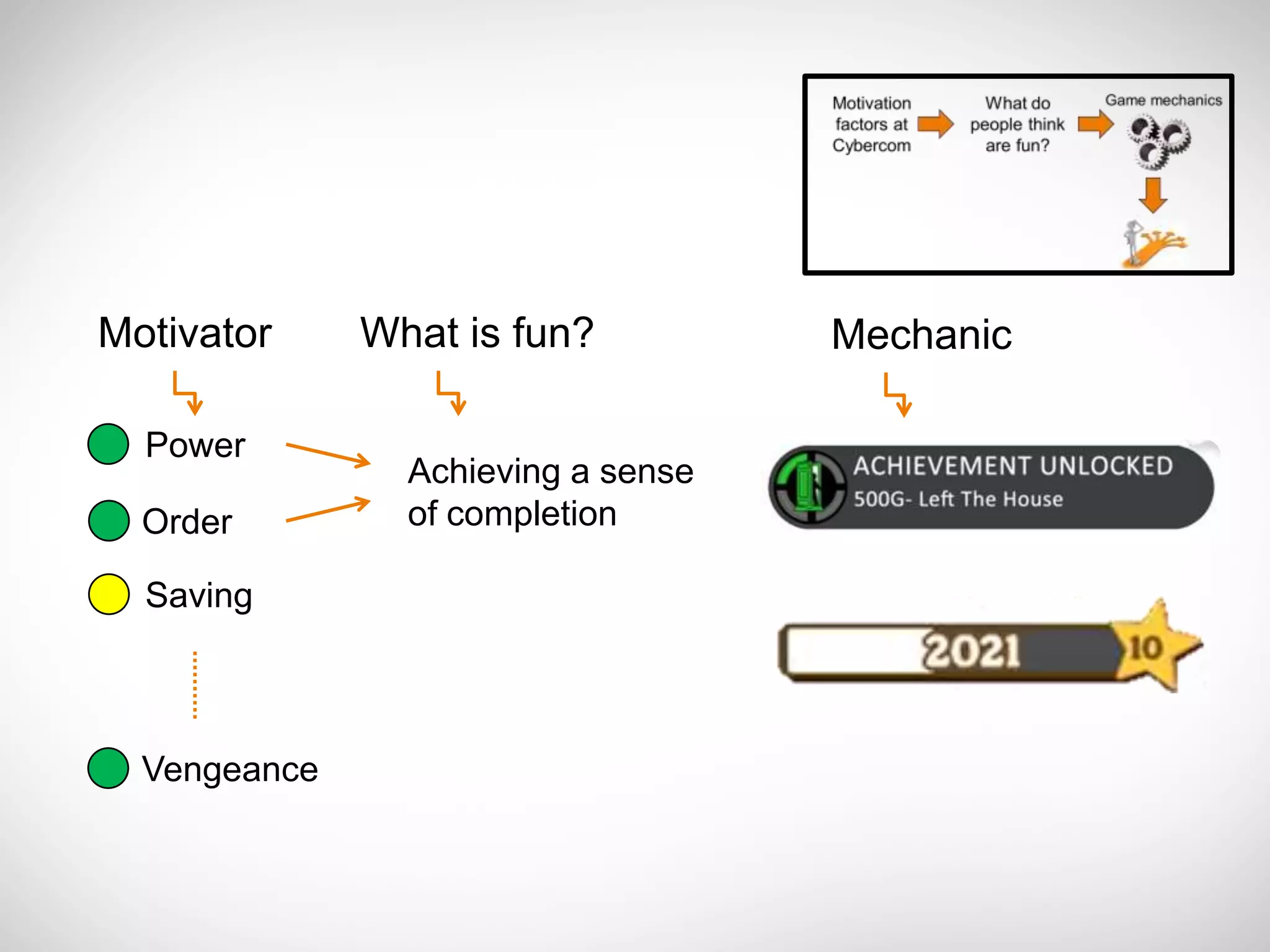 Motivation factors at Cybercom

What do people think are fun?

Game mechanics

Motivator

What is fun?

Mechanic

Power

Order

Saving

Vengeance

Achieving a sense of completion

ACHIEVEMENT UNLOCKED
500G- Left The House

2021

10